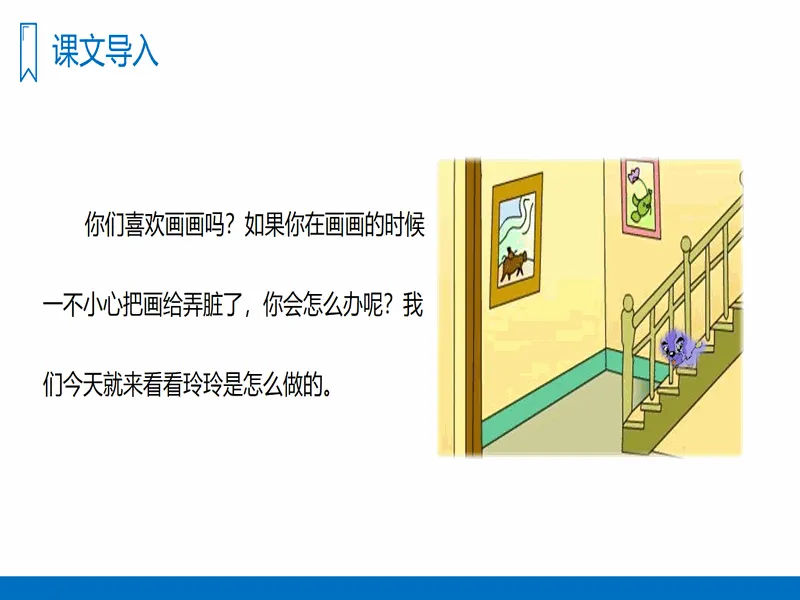 课文导入

你们喜欢画画吗？如果你在画画的时候一不小心把画给弄脏了，你会怎么办呢？我们今天就来看看玲玲是怎么做的。